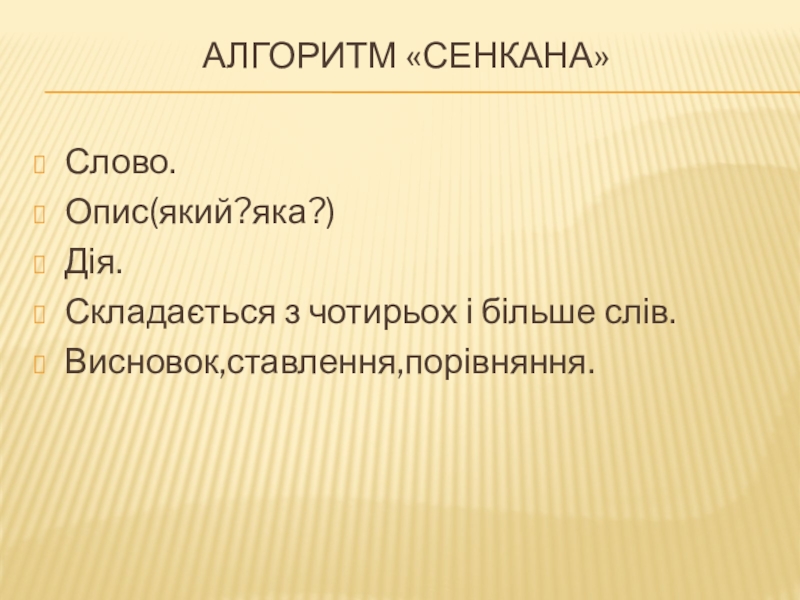 АЛГОРИТМ «СЕНКАНА»

Слово.
Опис(який?яка?)
Дія.
Складається з чотирьох і більше слів.
Висновок,ставлення,порівняння.